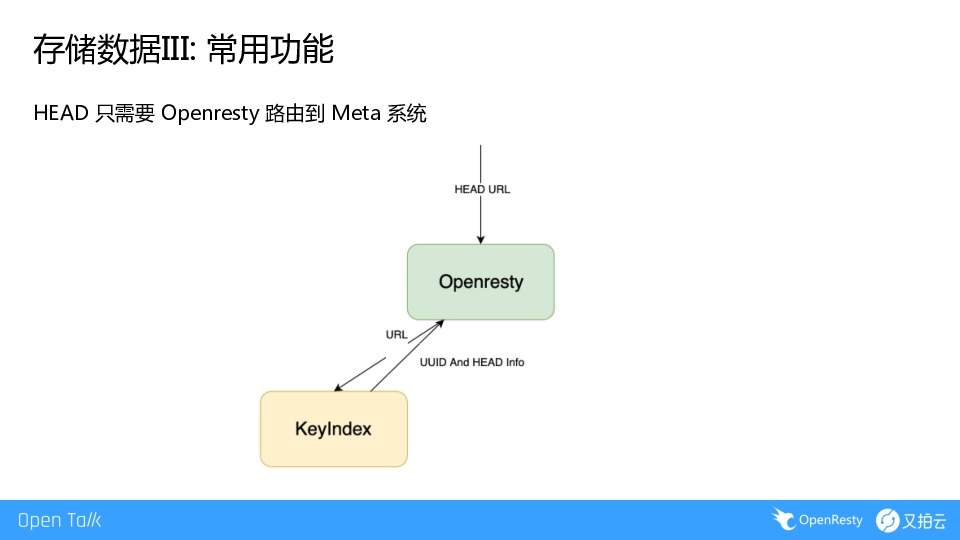 存储数据III: 常用功能

HEAD 只需要 Openresty 路由到 Meta 系统

HEAD URL

Openresty

URL

UUID And HEAD Info

KeyIndex

Open Talk

OpenResty 又拍云